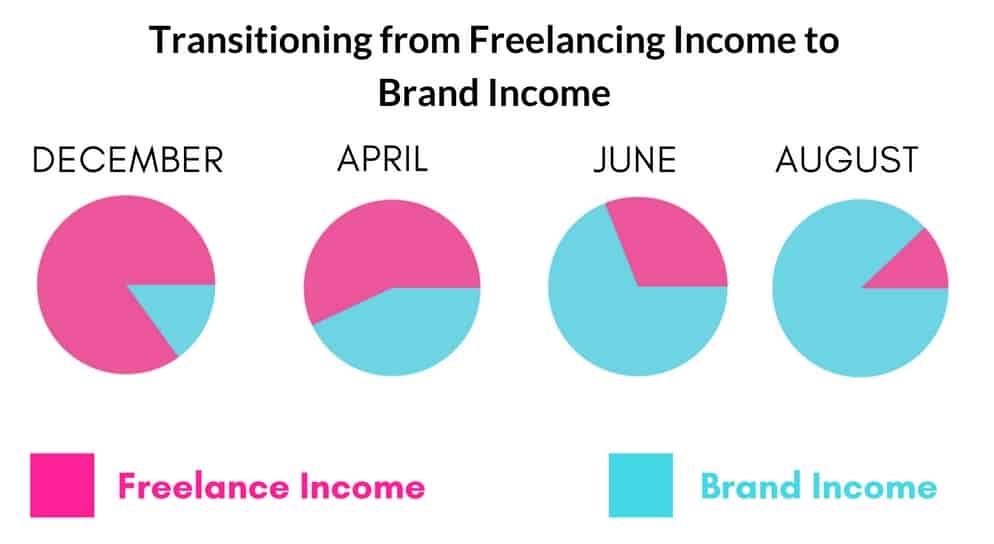 Transitioning from Freelancing Income to Brand Income

DECEMBER

APRIL

JUNE

AUGUST

Freelance Income

Brand Income